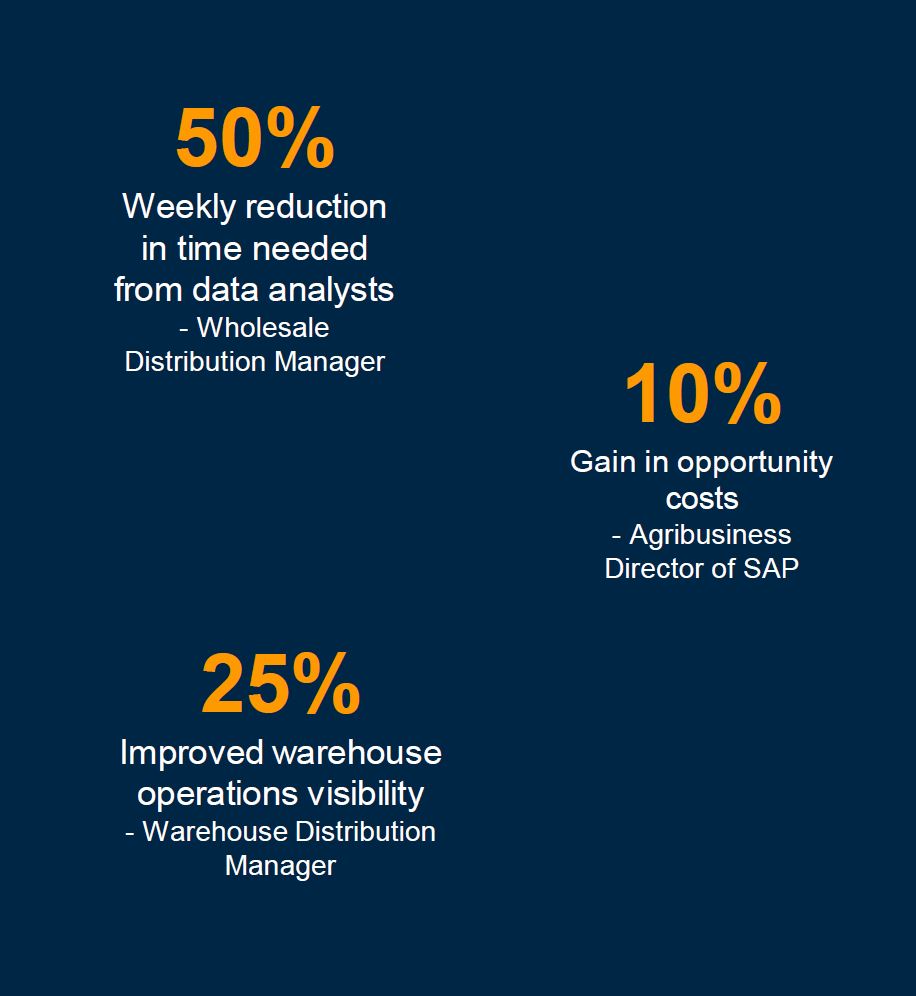 50%
Weekly reduction in time needed from data analysts
- Wholesale Distribution Manager

10%
Gain in opportunity costs
- Agribusiness Director of SAP

25%
Improved warehouse operations visibility
- Warehouse Distribution Manager